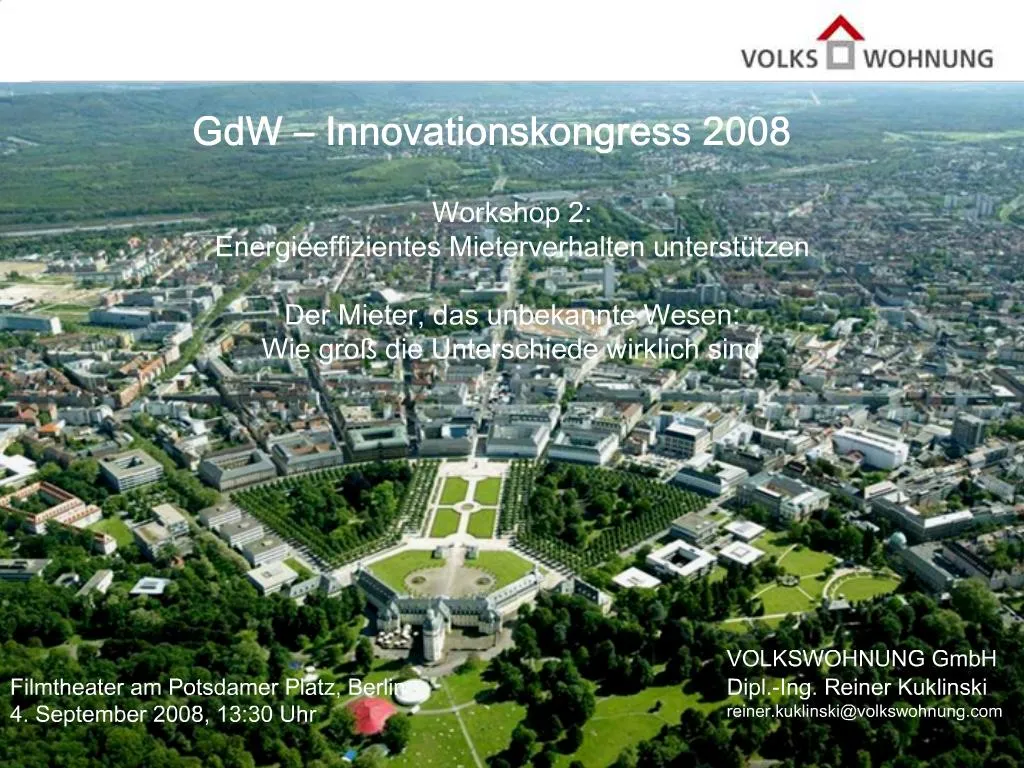 VOLKS WOHNUNG

GdW – Innovationskongress 2008

Workshop 2:
Energieeffizientes Mieterverhalten unterstützen

Der Mieter, das unbekannte Wesen:
Wie groß die Unterschiede wirklich sind

Filmtheater am Potsdamer Platz, Berlin
4. September 2008, 13:30 Uhr

VOLKSWOHNUNG GmbH
Dipl.-Ing. Reiner Kuklinski
reiner.kuklinski@volkswohnung.com